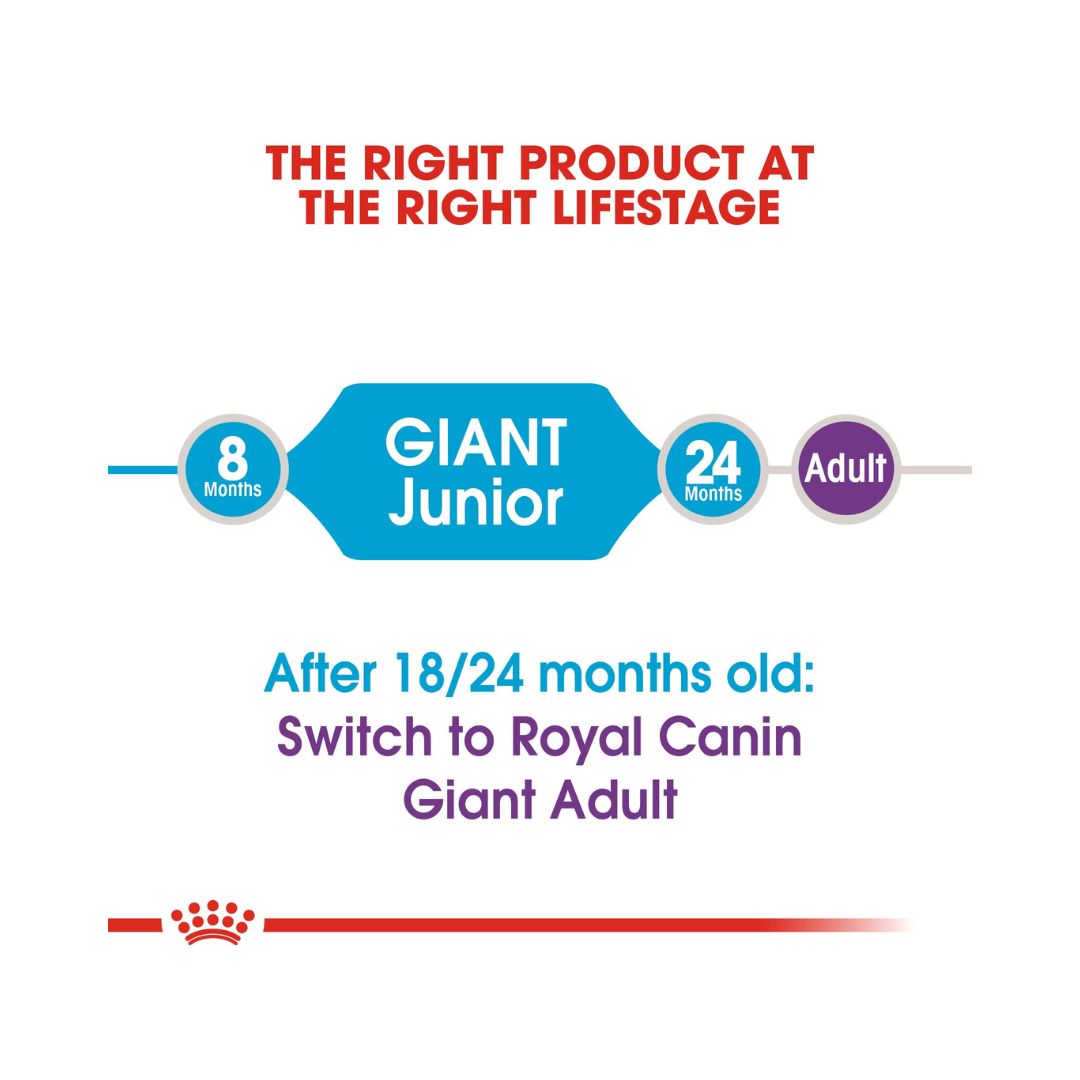 THE RIGHT PRODUCT AT THE RIGHT LIFESTAGE

8 Months

GIANT Junior

24 Months

Adult

After 18/24 months old:
Switch to Royal Canin Giant Adult